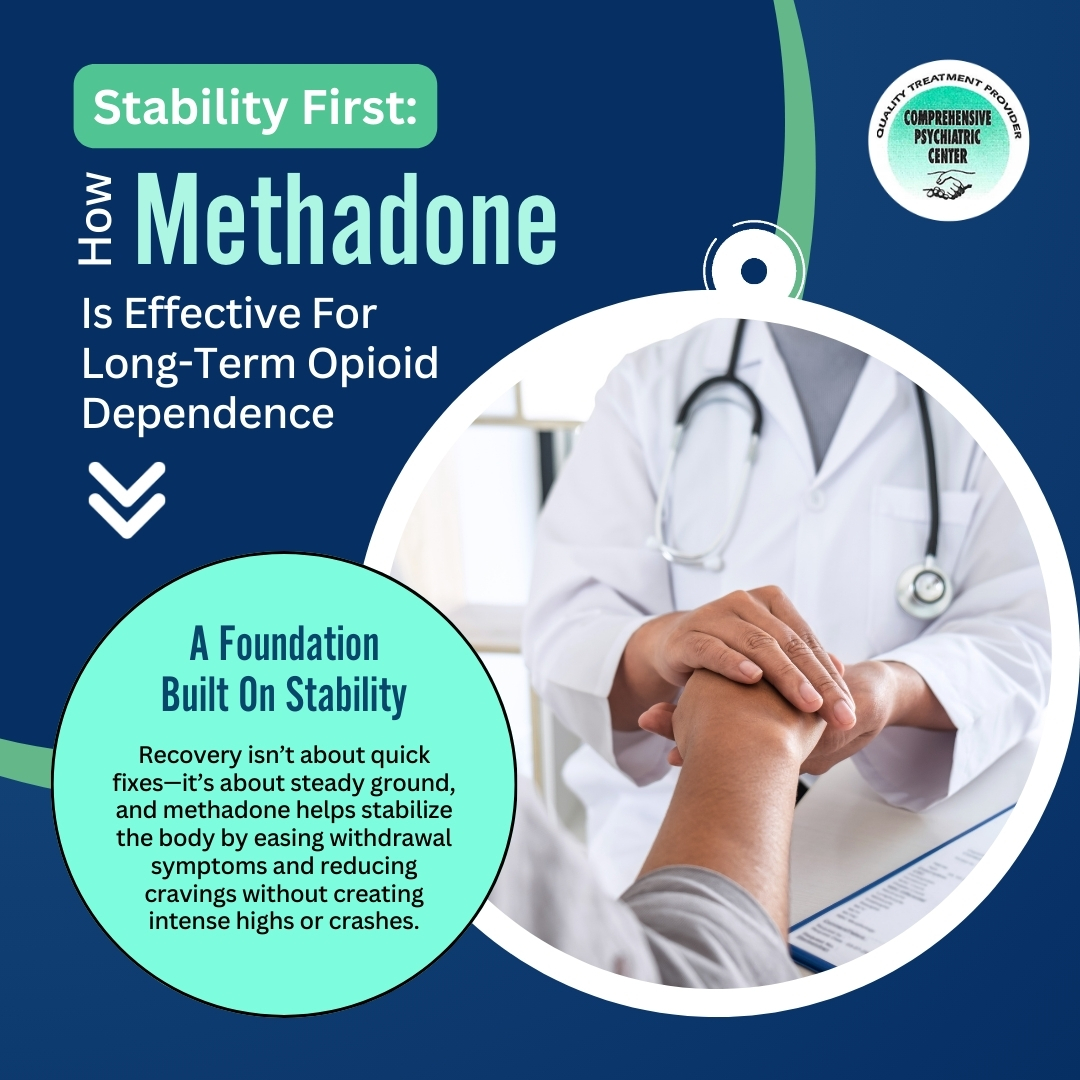 Stability First:

How Methadone Is Effective For Long-Term Opioid Dependence

QUALITY TREATMENT PROVIDER
COMPREHENSIVE PSYCHIATRIC CENTER

A Foundation Built On Stability

Recovery isn't about quick fixes—it's about steady ground, and methadone helps stabilize the body by easing withdrawal symptoms and reducing cravings without creating intense highs or crashes.